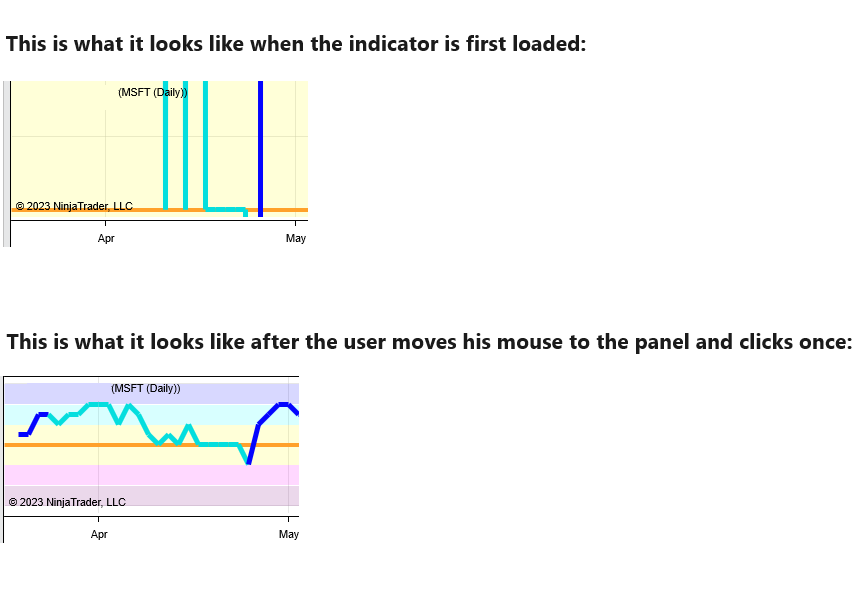 This is what it looks like when the indicator is first loaded:

(MSFT (Daily))

© 2023 NinjaTrader, LLC

Apr

May

This is what it looks like after the user moves his mouse to the panel and clicks once:

(MSFT (Daily))

© 2023 NinjaTrader, LLC

Apr

May